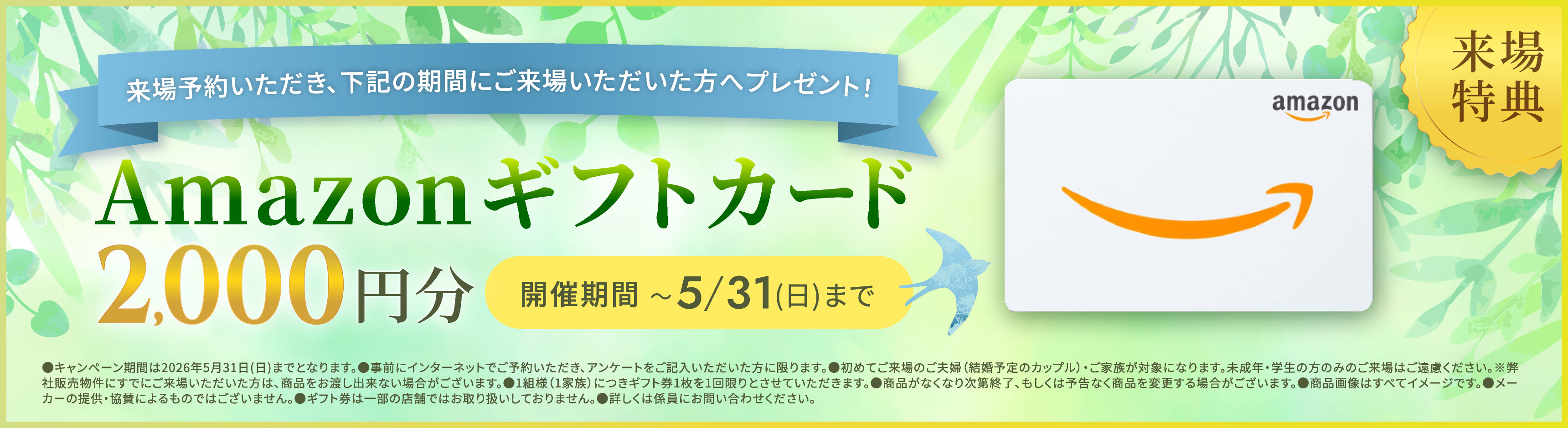 来場予約いただき、下記の期間にご来場いただいた方へプレゼント！

Amazonギフトカード

2,000円分

開催期間 ～5/31(日)まで

amazon

来場特典

●キャンペーン期間は2026年5月31日(日)までとなります。●事前にインターネットでご予約いただき、アンケートをご記入いただいた方に限ります。●初めてご来場のご夫婦（結婚予定のカップル）・ご家族が対象になります。未成年・学生の方のみのご来場はご遠慮ください。※弊社販売物件にすでにご来場いただいた方は、商品をお渡し出来ない場合がございます。●1組様（1家族）につきギフト券1枚を1回限りとさせていただきます。●商品がなくなり次第終了、もしくは予告なく商品を変更する場合がございます。●商品画像はすべてイメージです。●メーカーの提供・協賛によるものではございません。●ギフト券は一部の店舗ではお取り扱いしておりません。●詳しくは係員にお問い合わせください。